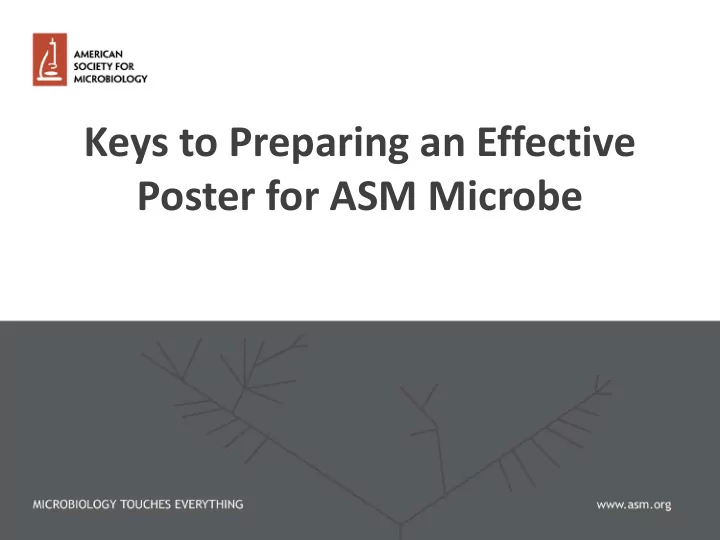 AMERICAN SOCIETY FOR MICROBIOLOGY

Keys to Preparing an Effective Poster for ASM Microbe

MICROBIOLOGY TOUCHES EVERYTHING

www.asm.org